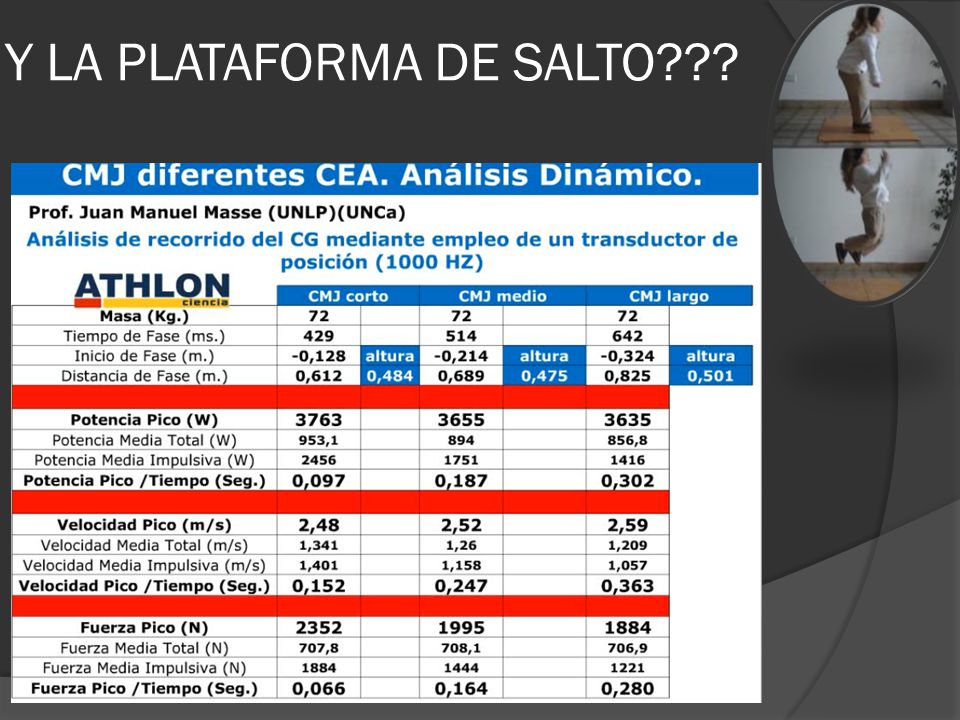 Y LA PLATAFORMA DE SALTO???

CMJ diferentes CEA. Análisis Dinámico.

Prof. Juan Manuel Masse (UNLP)(UNCa)

Análisis de recorrido del CG mediante empleo de un transductor de posición (1000 HZ)

ATHLON ciencia

| | CMJ corto | | CMJ medio | | CMJ largo | |
|---|---|---|---|---|---|---|
| Masa (Kg.) | 72 | | 72 | | 72 | |
| Tiempo de Fase (ms.) | 429 | | 514 | | 642 | |
| Inicio de Fase (m.) | -0,128 | altura | -0,214 | altura | -0,324 | altura |
| Distancia de Fase (m.) | 0,612 | 0,484 | 0,689 | 0,475 | 0,825 | 0,501 |
| | | | | | | |
| Potencia Pico (W) | 3763 | | 3655 | | 3635 | |
| Potencia Media Total (W) | 953,1 | | 894 | | 856,8 | |
| Potencia Media Impulsiva (W) | 2456 | | 1751 | | 1416 | |
| Potencia Pico /Tiempo (Seg.) | 0,097 | | 0,187 | | 0,302 | |
| | | | | | | |
| Velocidad Pico (m/s) | 2,48 | | 2,52 | | 2,59 | |
| Velocidad Media Total (m/s) | 1,341 | | 1,26 | | 1,209 | |
| Velocidad Media Impulsiva (m/s) | 1,401 | | 1,158 | | 1,057 | |
| Velocidad Pico /Tiempo (Seg.) | 0,152 | | 0,247 | | 0,363 | |
| | | | | | | |
| Fuerza Pico (N) | 2352 | | 1995 | | 1884 | |
| Fuerza Media Total (N) | 707,8 | | 708,1 | | 706,9 | |
| Fuerza Media Impulsiva (N) | 1884 | | 1444 | | 1221 | |
| Fuerza Pico /Tiempo (Seg.) | 0,066 | | 0,164 | | 0,280 | |